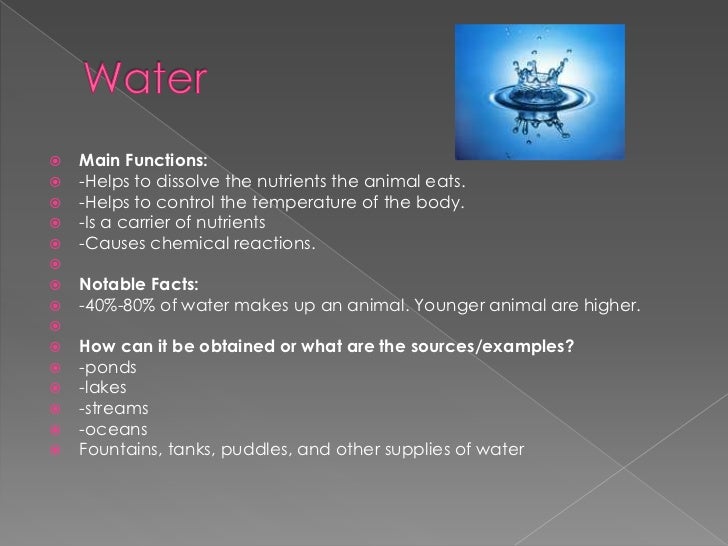 Water

Main Functions:
-Helps to dissolve the nutrients the animal eats.
-Helps to control the temperature of the body.
-Is a carrier of nutrients
-Causes chemical reactions.

Notable Facts:
-40%-80% of water makes up an animal. Younger animal are higher.

How can it be obtained or what are the sources/examples?
-ponds
-lakes
-streams
-oceans
Fountains, tanks, puddles, and other supplies of water